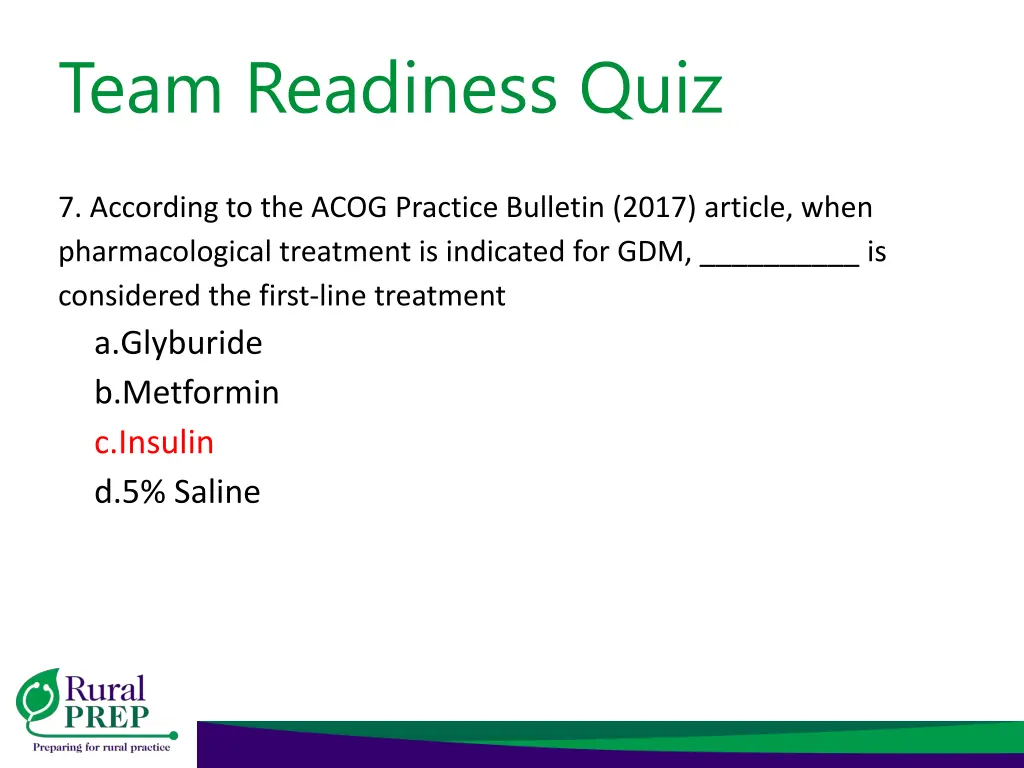 Team Readiness Quiz

7. According to the ACOG Practice Bulletin (2017) article, when pharmacological treatment is indicated for GDM, __________ is considered the first-line treatment

a.Glyburide
b.Metformin
c.Insulin
d.5% Saline

Rural PREP
Preparing for rural practice